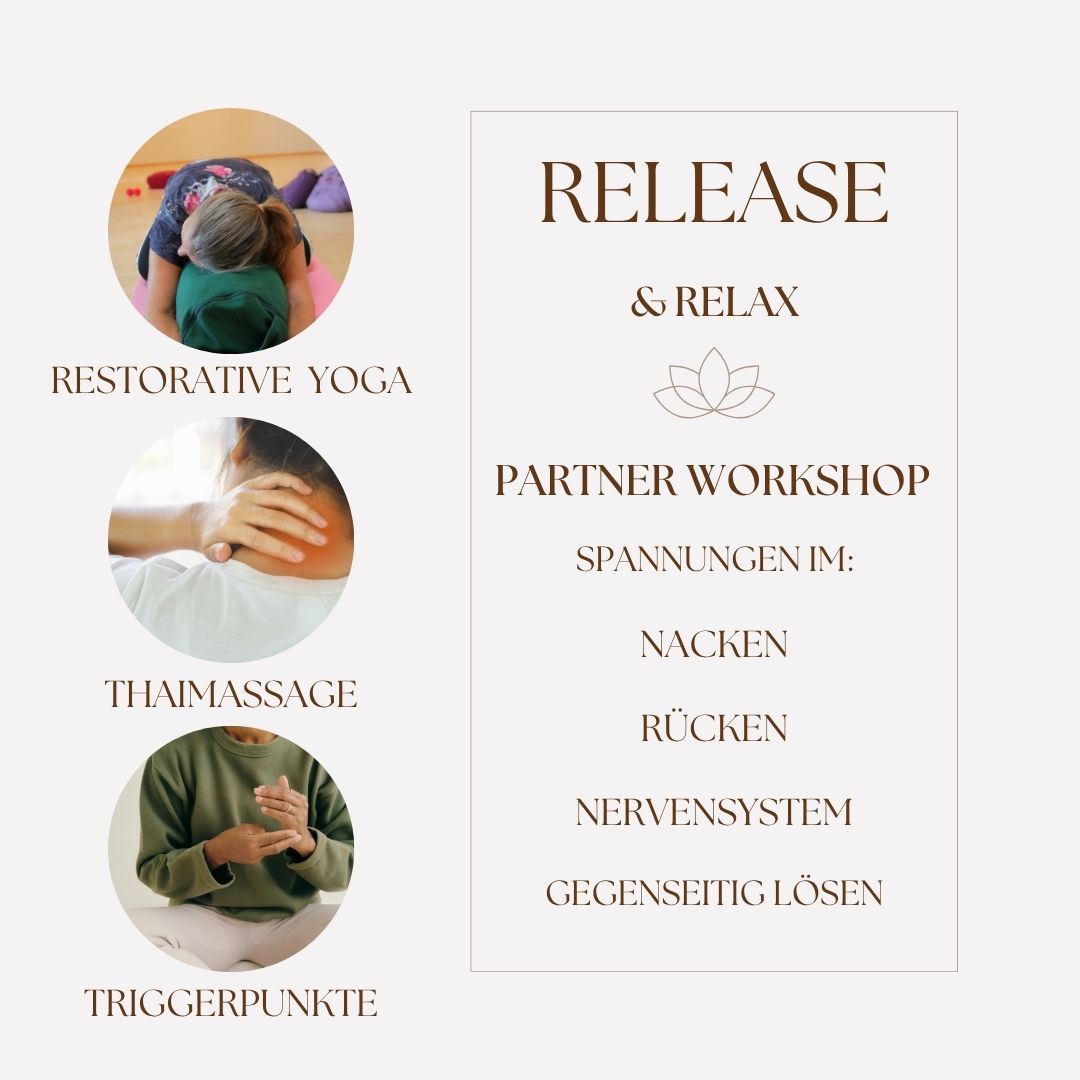 RESTORATIVE YOGA

THAIMASSAGE

TRIGGERPUNKTE

RELEASE

& RELAX

PARTNER WORKSHOP

SPANNUNGEN IM:

NACKEN

RÜCKEN

NERVENSYSTEM

GEGENSEITIG LÖSEN